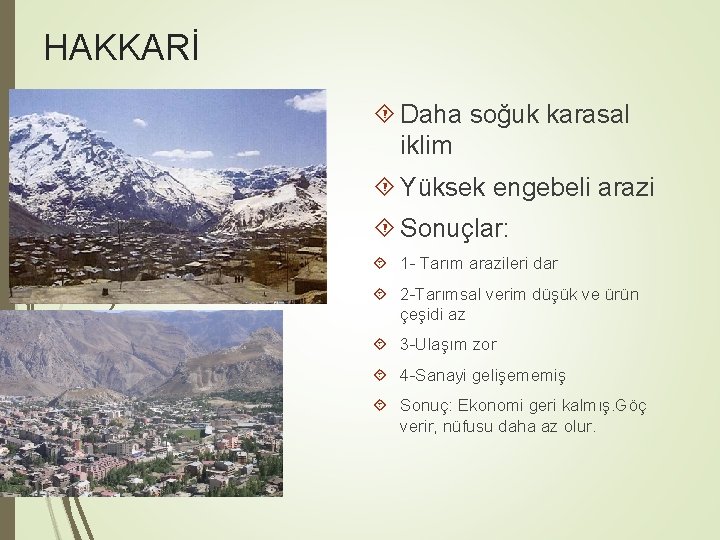 HAKKARİ

Daha soğuk karasal iklim

Yüksek engebeli arazi

Sonuçlar:

1- Tarım arazileri dar

2-Tarımsal verim düşük ve ürün çeşidi az

3-Ulaşım zor

4-Sanayi gelişememiş

Sonuç: Ekonomi geri kalmış.Göç verir, nüfusu daha az olur.